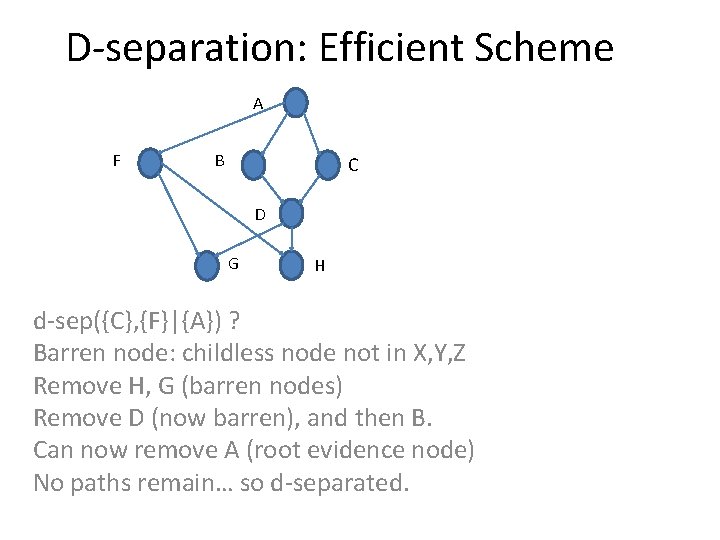 D-separation: Efficient Scheme

A
F
B
C
D
G
H

d-sep({C},{F}|{A}) ?
Barren node: childless node not in X,Y,Z
Remove H, G (barren nodes)
Remove D (now barren), and then B.
Can now remove A (root evidence node)
No paths remain… so d-separated.